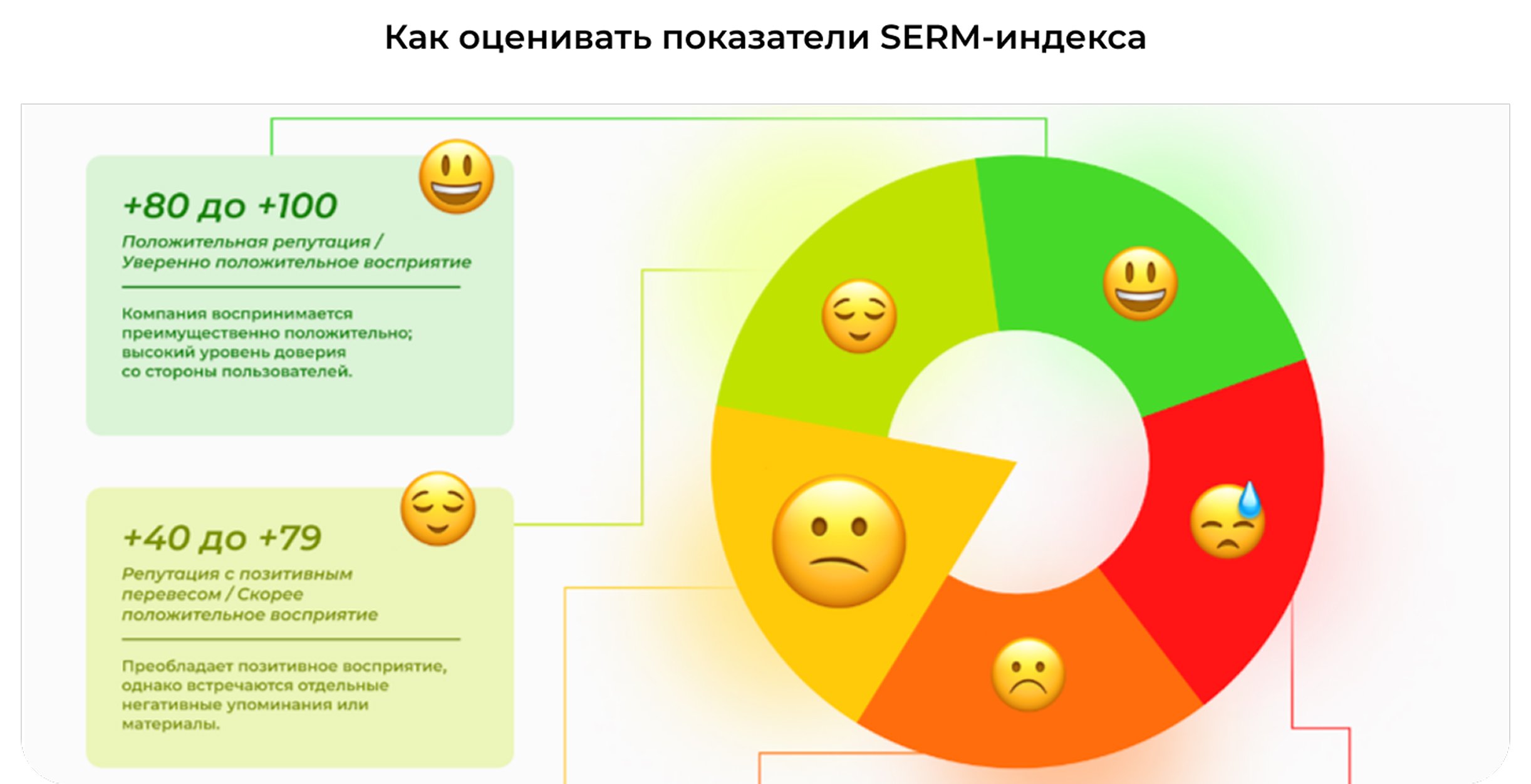 Как оценивать показатели SERM-индекса

+80 до +100

Положительная репутация / Уверенно положительное восприятие

Компания воспринимается преимущественно положительно; высокий уровень доверия со стороны пользователей.

+40 до +79

Репутация с позитивным перевесом / Скорее положительное восприятие

Преобладает позитивное восприятие, однако встречаются отдельные негативные упоминания или материалы.